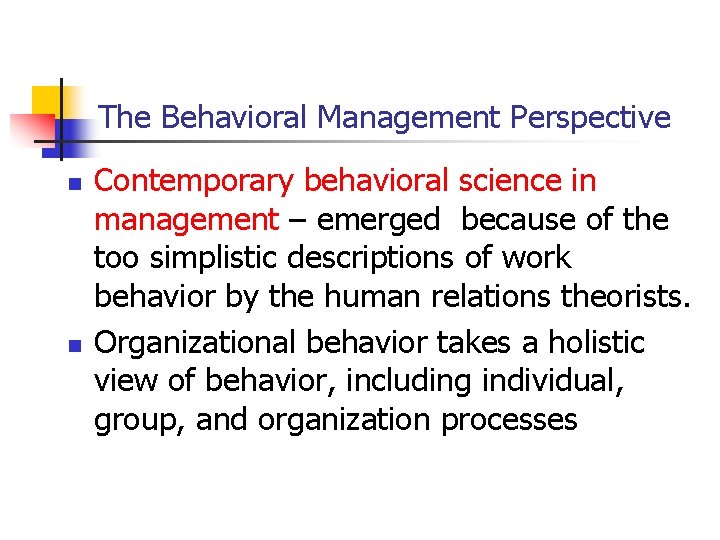 The Behavioral Management Perspective

- Contemporary behavioral science in management – emerged because of the too simplistic descriptions of work behavior by the human relations theorists.
- Organizational behavior takes a holistic view of behavior, including individual, group, and organization processes